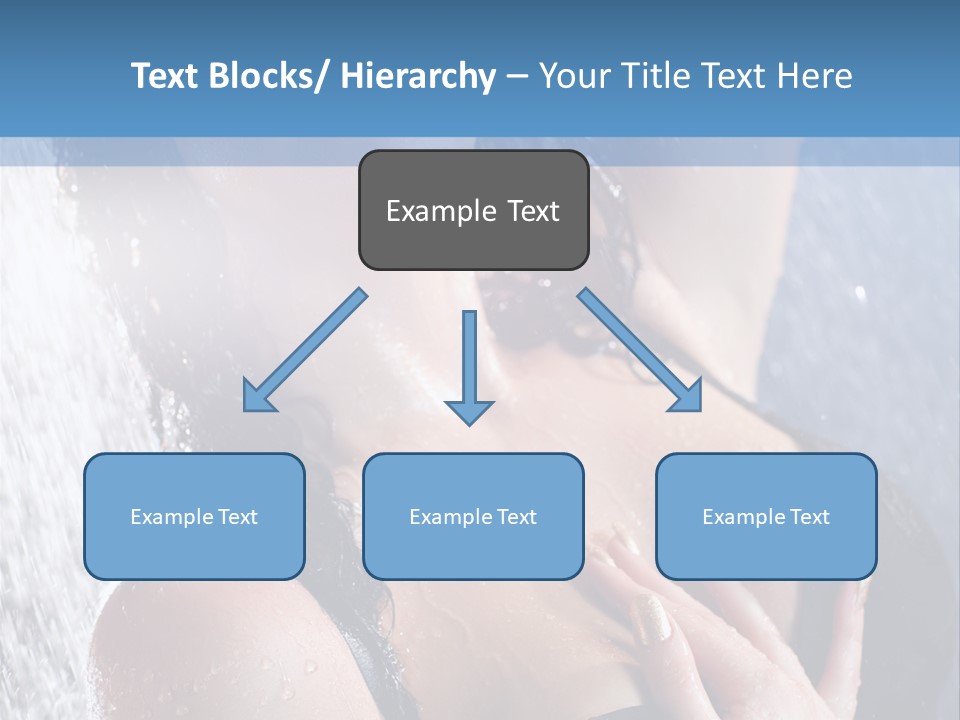 Text Blocks/ Hierarchy – Your Title Text Here

Example Text

Example Text

Example Text

Example Text